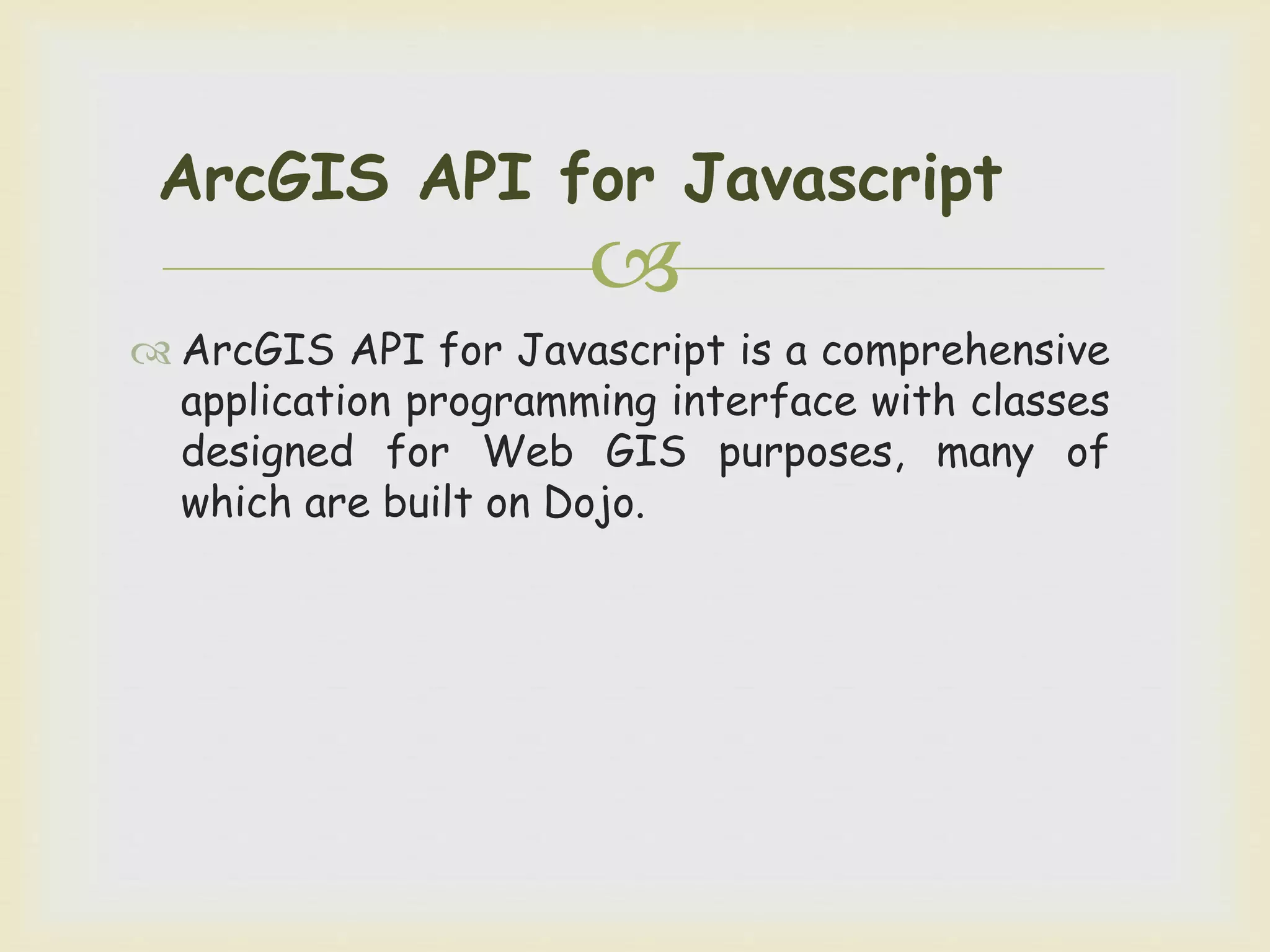 ArcGIS API for Javascript

ArcGIS API for Javascript is a comprehensive application programming interface with classes designed for Web GIS purposes, many of which are built on Dojo.